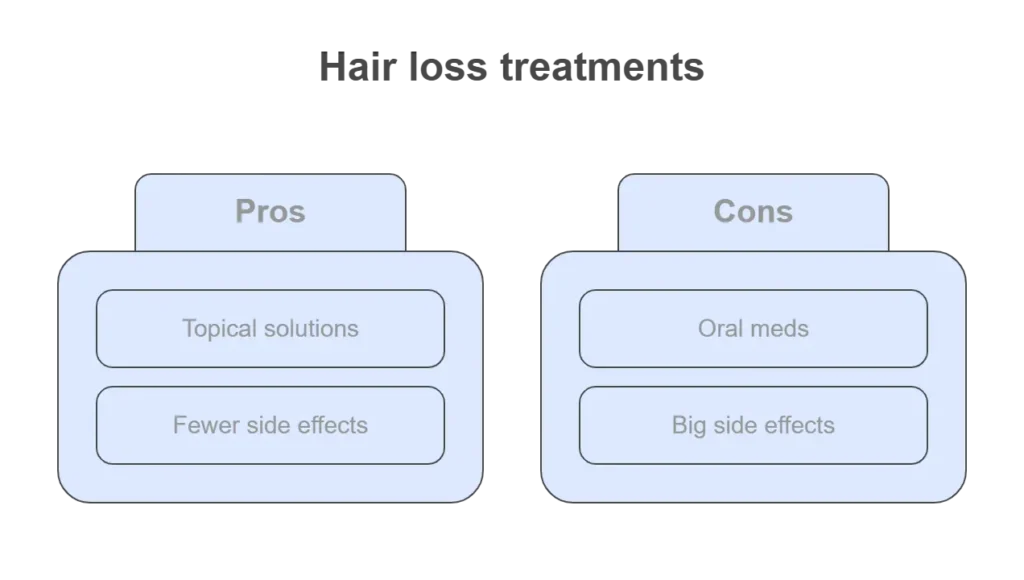 Hair loss treatments

Pros

Topical solutions

Fewer side effects

Cons

Oral meds

Big side effects